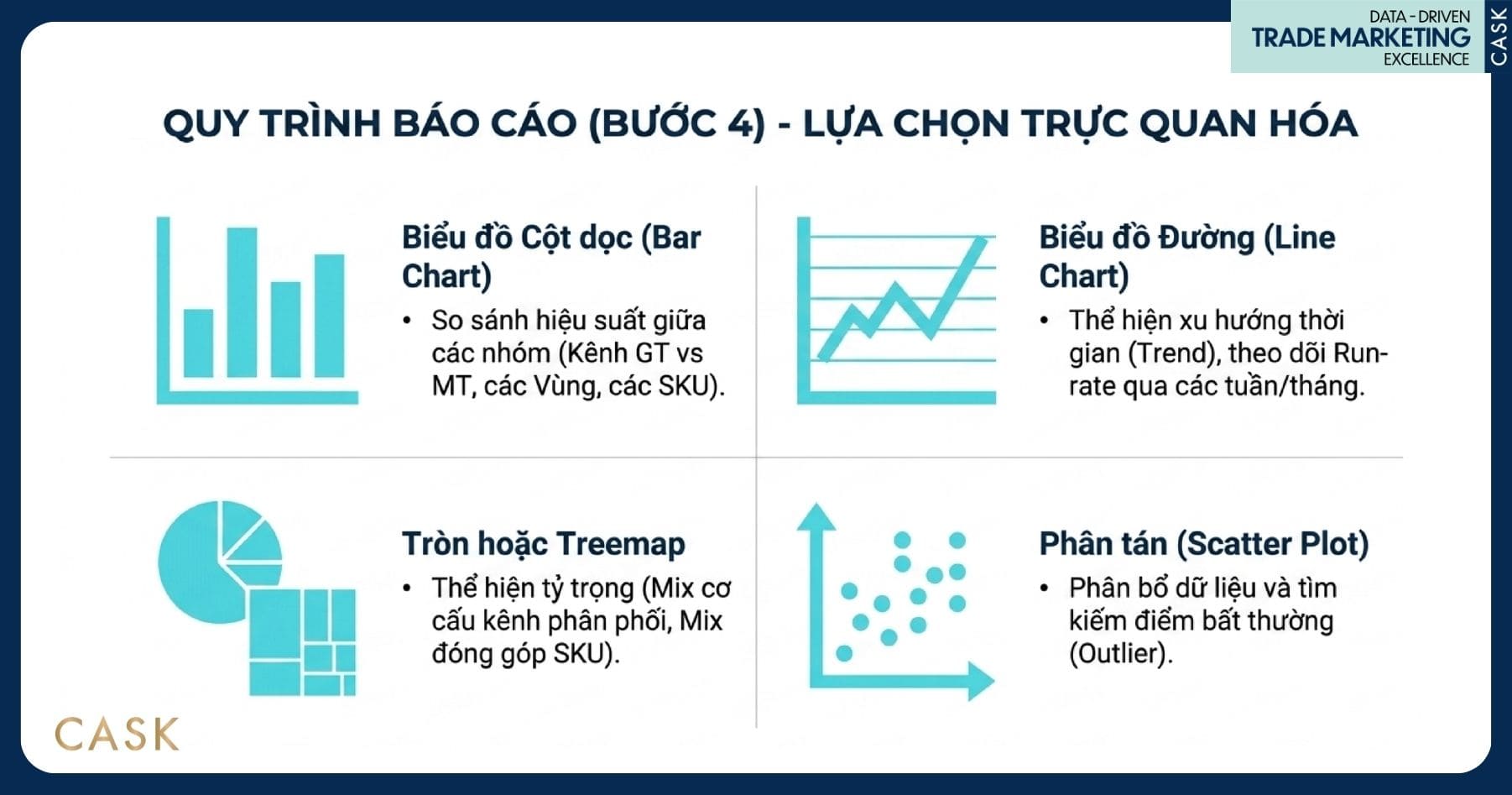 DATA - DRIVEN
TRADE MARKETING
EXCELLENCE

CASK

QUY TRÌNH BÁO CÁO (BƯỚC 4) - LỰA CHỌN TRỰC QUAN HÓA

Biểu đồ Cột dọc (Bar Chart)

• So sánh hiệu suất giữa các nhóm (Kênh GT vs MT, các Vùng, các SKU).

Biểu đồ Đường (Line Chart)

• Thể hiện xu hướng thời gian (Trend), theo dõi Run-rate qua các tuần/tháng.

Tròn hoặc Treemap

• Thể hiện tỷ trọng (Mix cơ cấu kênh phân phối, Mix đóng góp SKU).

Phân tán (Scatter Plot)

• Phân bổ dữ liệu và tìm kiếm điểm bất thường (Outlier).

CASK